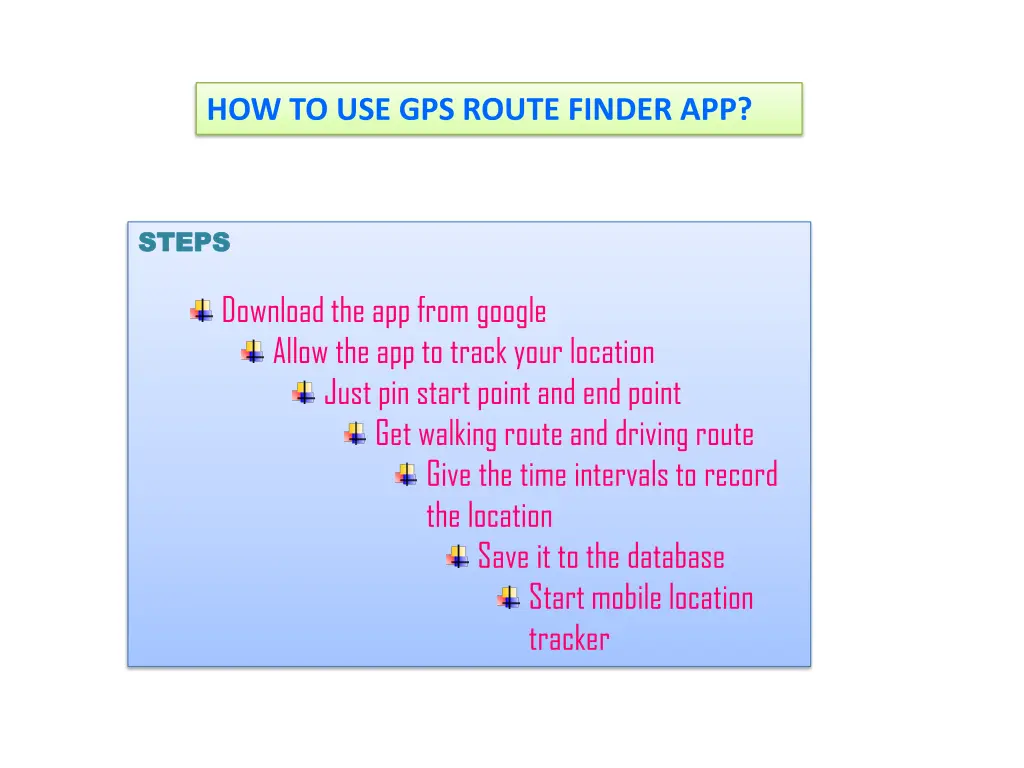 HOW TO USE GPS ROUTE FINDER APP?

STEPS

Download the app from google

Allow the app to track your location

Just pin start point and end point

Get walking route and driving route

Give the time intervals to record the location

Save it to the database

Start mobile location tracker